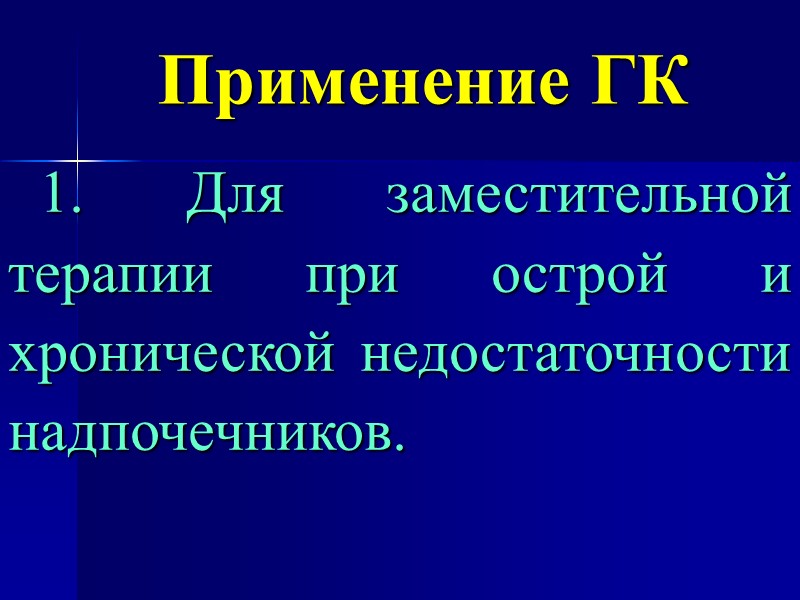 Применение ГК

1. Для заместительной терапии при острой и хронической недостаточности надпочечников.